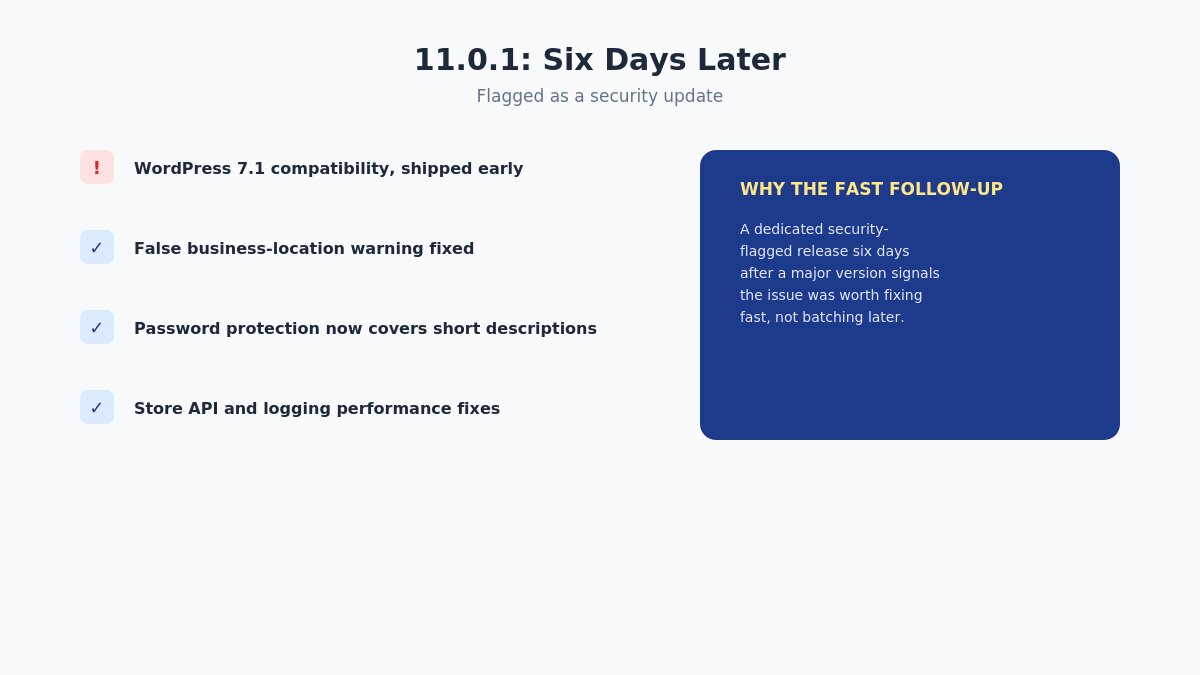 11.0.1: Six Days Later

Flagged as a security update

! WordPress 7.1 compatibility, shipped early

✓ False business-location warning fixed

✓ Password protection now covers short descriptions

✓ Store API and logging performance fixes

WHY THE FAST FOLLOW-UP

A dedicated security-flagged release six days after a major version signals the issue was worth fixing fast, not batching later.